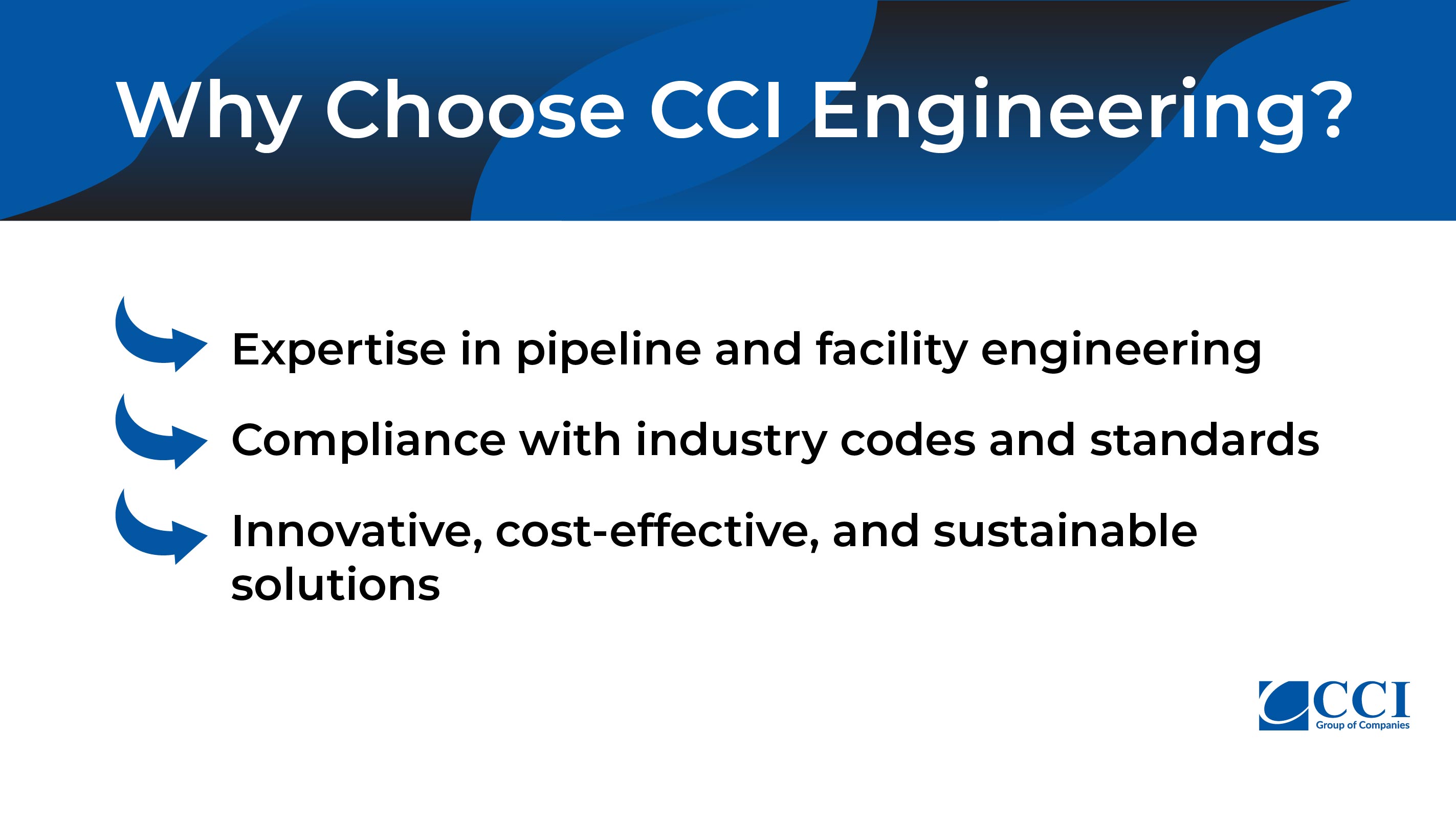 Why Choose CCI Engineering?

Expertise in pipeline and facility engineering

Compliance with industry codes and standards

Innovative, cost-effective, and sustainable solutions

CCI
Group of Companies